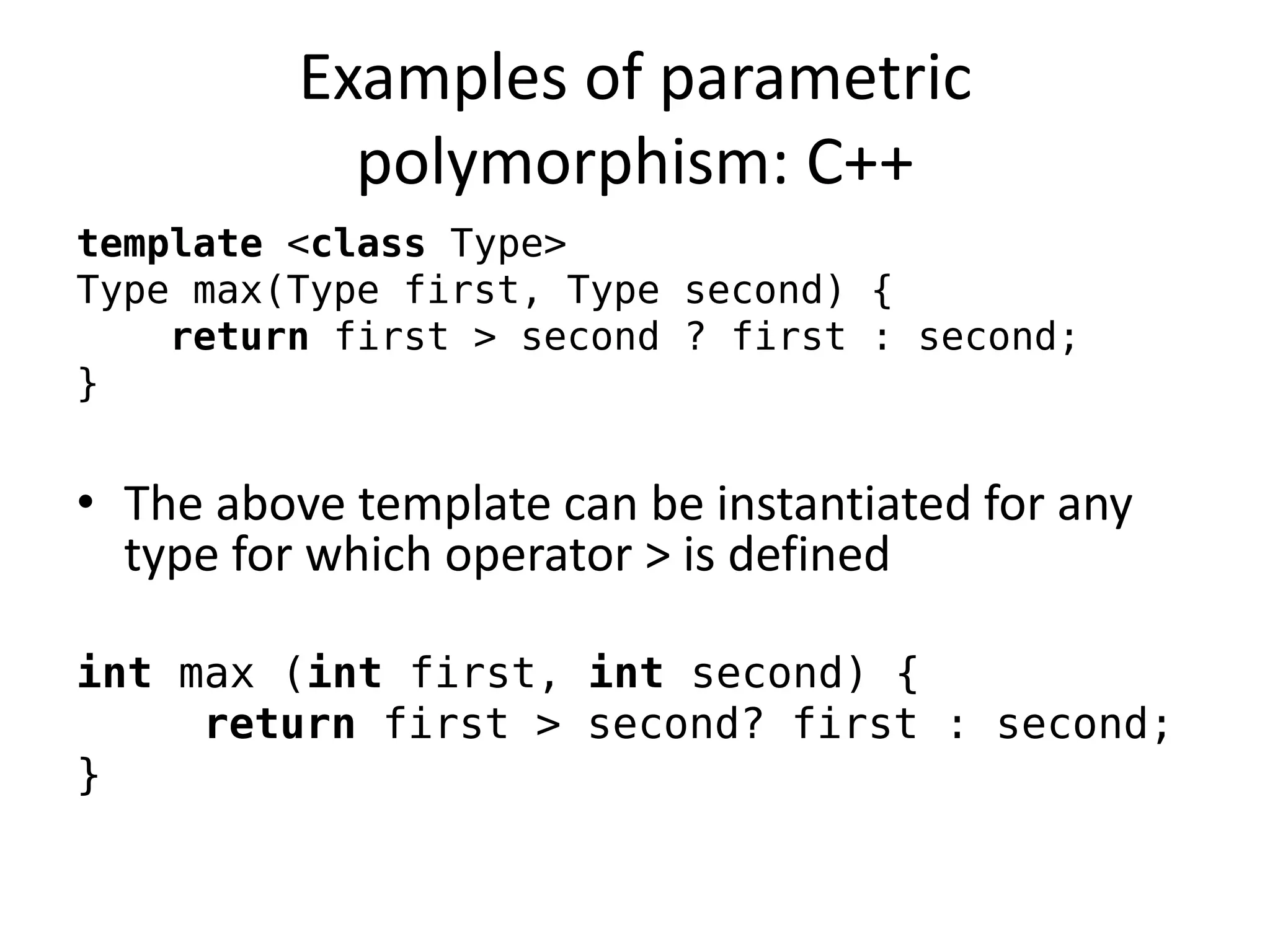 Examples of parametric polymorphism: C++

template <class Type>
Type max(Type first, Type second) {
    return first > second ? first : second;
}

• The above template can be instantiated for any type for which operator > is defined

int max (int first, int second) {
     return first > second? first : second;
}